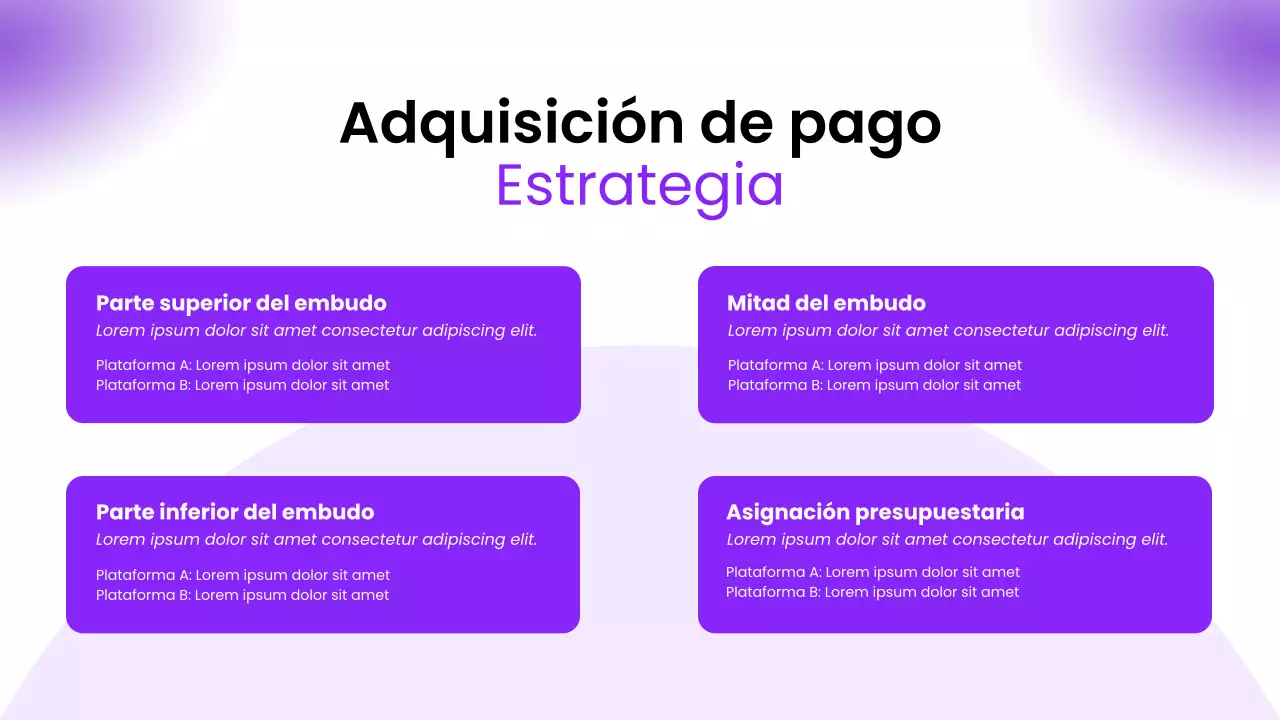 Adquisición de pago
Estrategia

Parte superior del embudo
Lorem ipsum dolor sit amet consectetur adipiscing elit.

Plataforma A: Lorem ipsum dolor sit amet
Plataforma B: Lorem ipsum dolor sit amet

Mitad del embudo
Lorem ipsum dolor sit amet consectetur adipiscing elit.

Plataforma A: Lorem ipsum dolor sit amet
Plataforma B: Lorem ipsum dolor sit amet

Parte inferior del embudo
Lorem ipsum dolor sit amet consectetur adipiscing elit.

Plataforma A: Lorem ipsum dolor sit amet
Plataforma B: Lorem ipsum dolor sit amet

Asignación presupuestaria
Lorem ipsum dolor sit amet consectetur adipiscing elit.

Plataforma A: Lorem ipsum dolor sit amet
Plataforma B: Lorem ipsum dolor sit amet